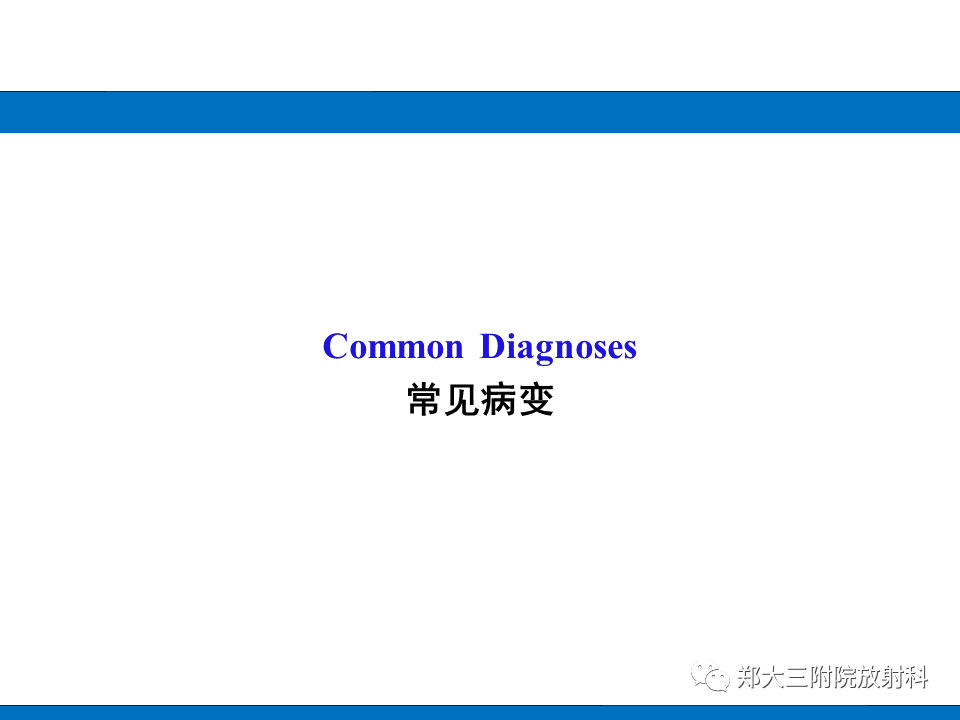 Common Diagnoses
常见病变

郑大三附院放射科